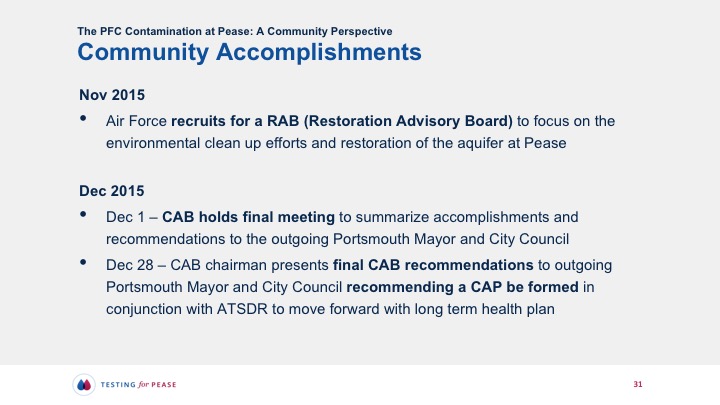 The PFC Contamination at Pease: A Community Perspective
Community Accomplishments

Nov 2015

• Air Force recruits for a RAB (Restoration Advisory Board) to focus on the environmental clean up efforts and restoration of the aquifer at Pease

Dec 2015

• Dec 1 – CAB holds final meeting to summarize accomplishments and recommendations to the outgoing Portsmouth Mayor and City Council
• Dec 28 – CAB chairman presents final CAB recommendations to outgoing Portsmouth Mayor and City Council recommending a CAP be formed in conjunction with ATSDR to move forward with long term health plan

TESTING for PEASE

31